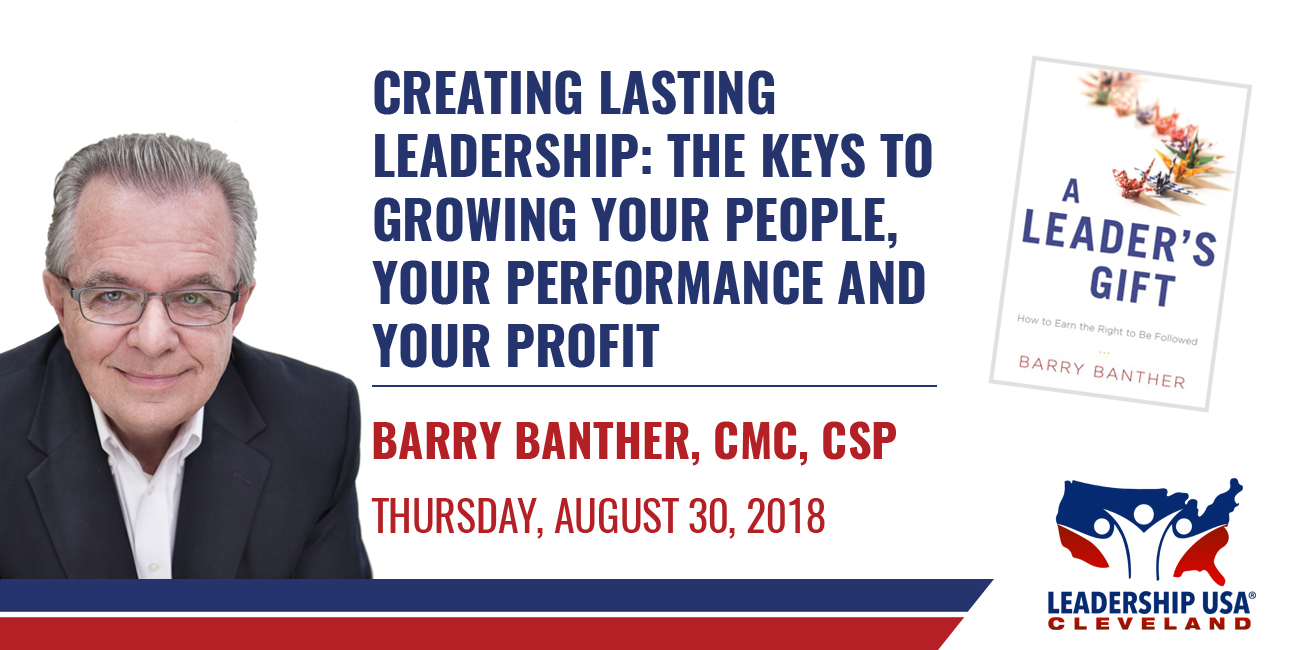 CREATING LASTING LEADERSHIP: THE KEYS TO GROWING YOUR PEOPLE, YOUR PERFORMANCE AND YOUR PROFIT

BARRY BANTHER, CMC, CSP

THURSDAY, AUGUST 30, 2018

A LEADER'S GIFT

How to Earn the Right to Be Followed

BARRY BANTHER

LEADERSHIP USA®
CLEVELAND